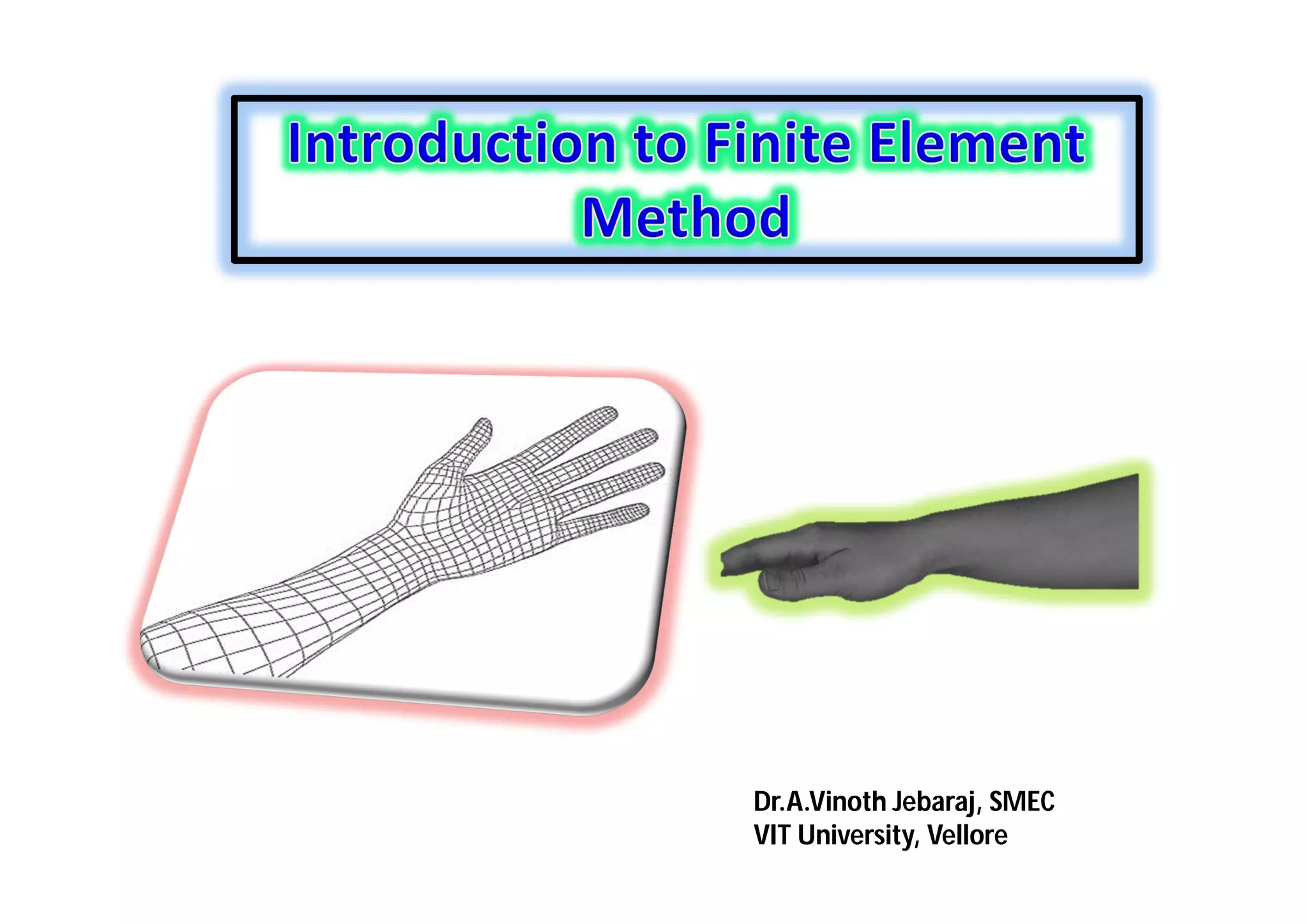 Introduction to Finite Element Method

Dr.A.Vinoth Jebaraj, SMEC
VIT University, Vellore